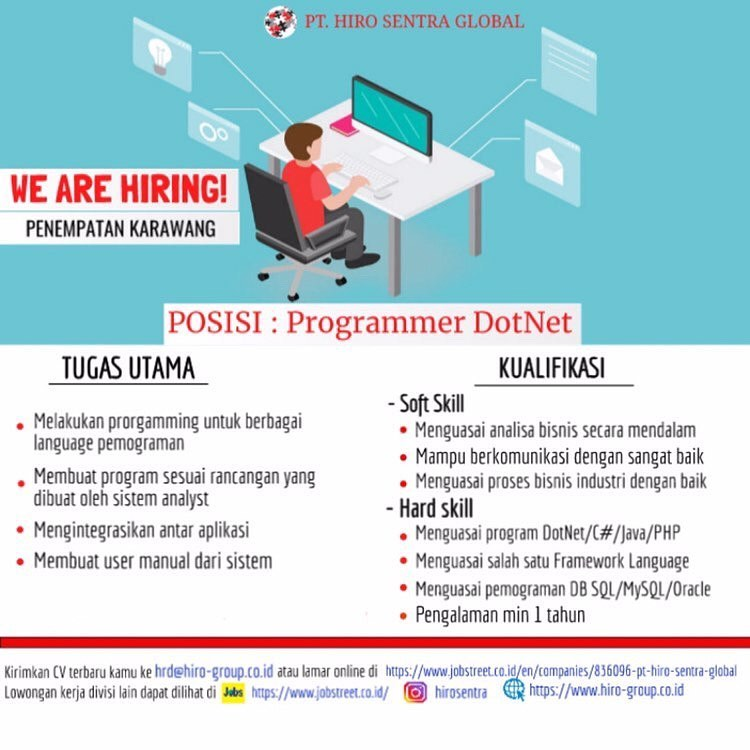 PT. HIRO SENTRA GLOBAL

WE ARE HIRING!

PENEMPATAN KARAWANG

POSISI : Programmer DotNet

TUGAS UTAMA

- Melakukan prorgamming untuk berbagai language pemograman
- Membuat program sesuai rancangan yang dibuat oleh sistem analyst
- Mengintegrasikan antar aplikasi
- Membuat user manual dari sistem

KUALIFIKASI

- Soft Skill
- Menguasai analisa bisnis secara mendalam
- Mampu berkomunikasi dengan sangat baik
- Menguasai proses bisnis industri dengan baik

- Hard skill
- Menguasai program DotNet/C#/Java/PHP
- Menguasai salah satu Framework Language
- Menguasai pemograman DB SQL/MySQL/Oracle
- Pengalaman min 1 tahun

Kirimkan CV terbaru kamu ke hrd@hiro-group.co.id atau lamar online di https://www.jobstreet.co.id/en/companies/836096-pt-hiro-sentra-global
Lowongan kerja divisi lain dapat dilihat di Jobs https://www.jobstreet.co.id/ hirosentra https://www.hiro-group.co.id